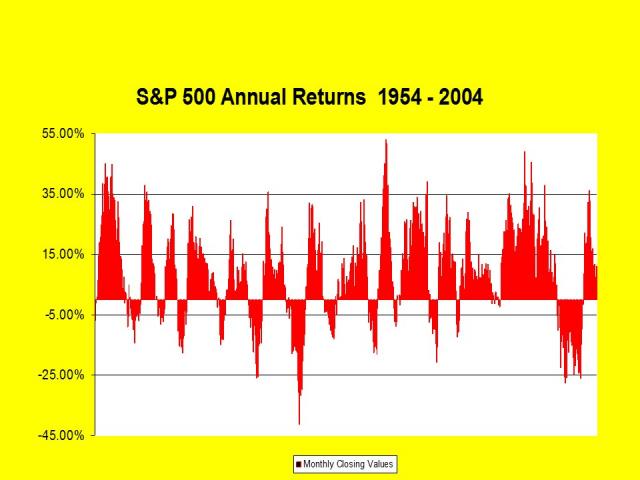 S&P 500 Annual Returns 1954 - 2004

55.00%
35.00%
15.00%
-5.00%
-25.00%
-45.00%

Monthly Closing Values